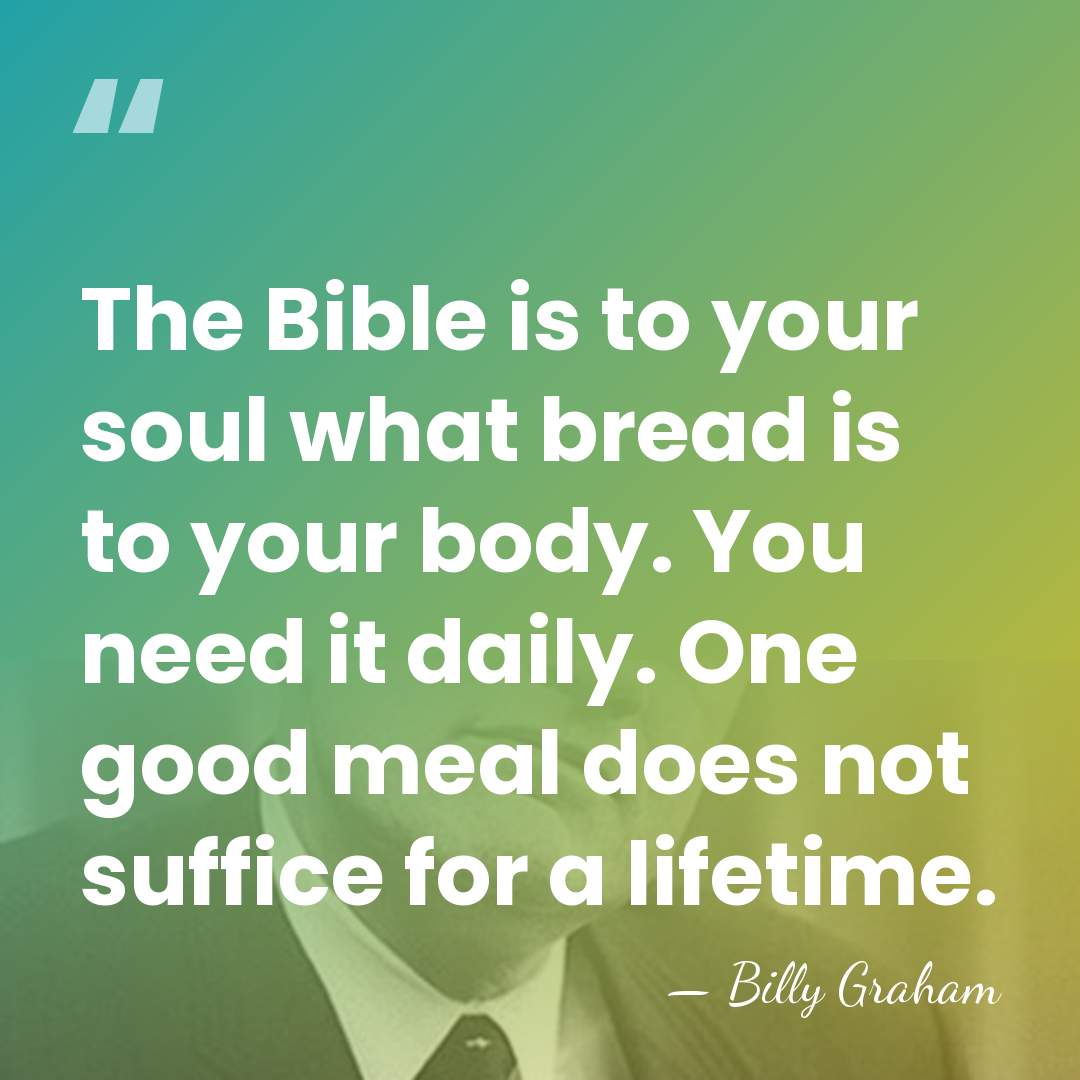 "

The Bible is to your soul what bread is to your body. You need it daily. One good meal does not suffice for a lifetime.

— Billy Graham